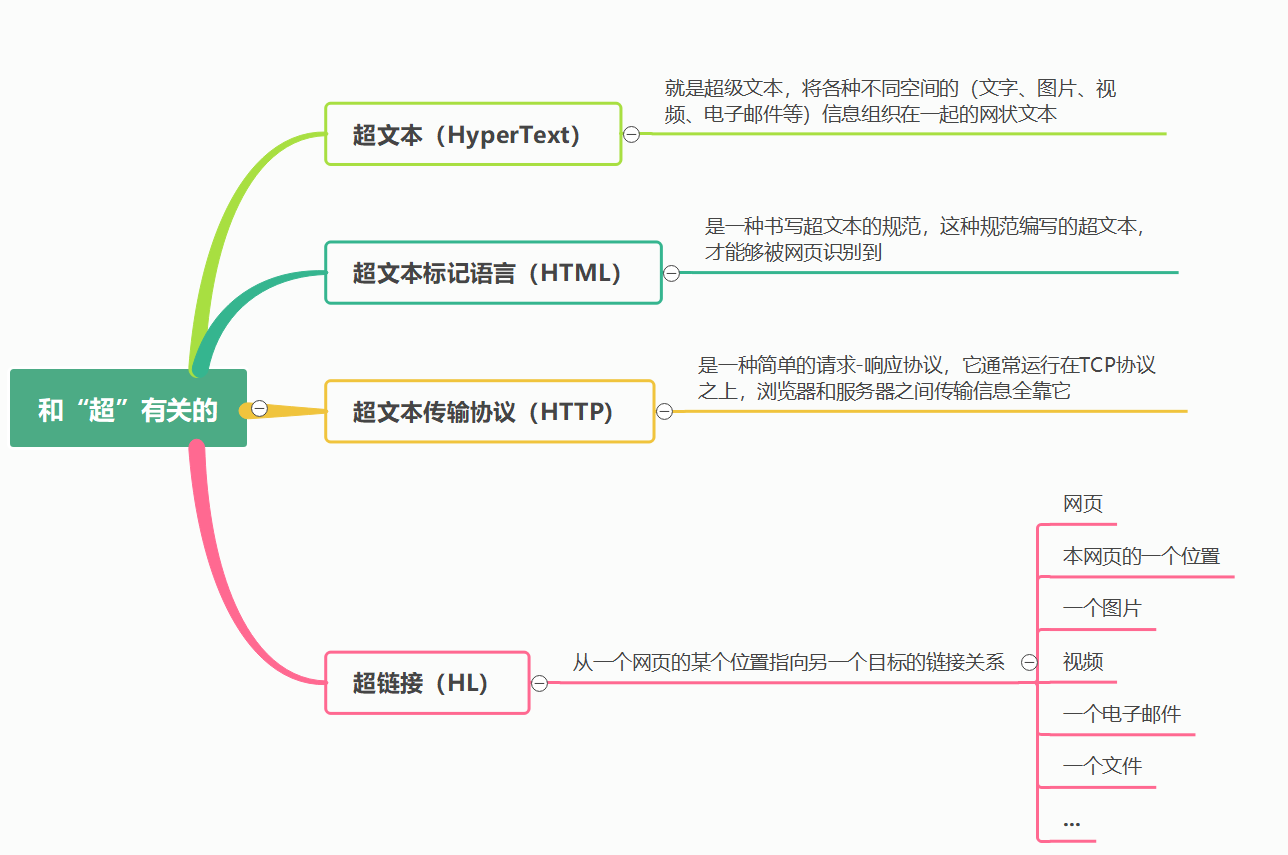 和“超”有关的

超文本（HyperText）

就是超级文本，将各种不同空间的（文字、图片、视频、电子邮件等）信息组织在一起的网状文本

超文本标记语言（HTML）

是一种书写超文本的规范，这种规范编写的超文本，才能够被网页识别到

超文本传输协议（HTTP）

是一种简单的请求-响应协议，它通常运行在TCP协议之上，浏览器和服务器之间传输信息全靠它

超链接（HL）

从一个网页的某个位置指向另一个目标的链接关系

网页

本网页的一个位置

一个图片

视频

一个电子邮件

一个文件

...